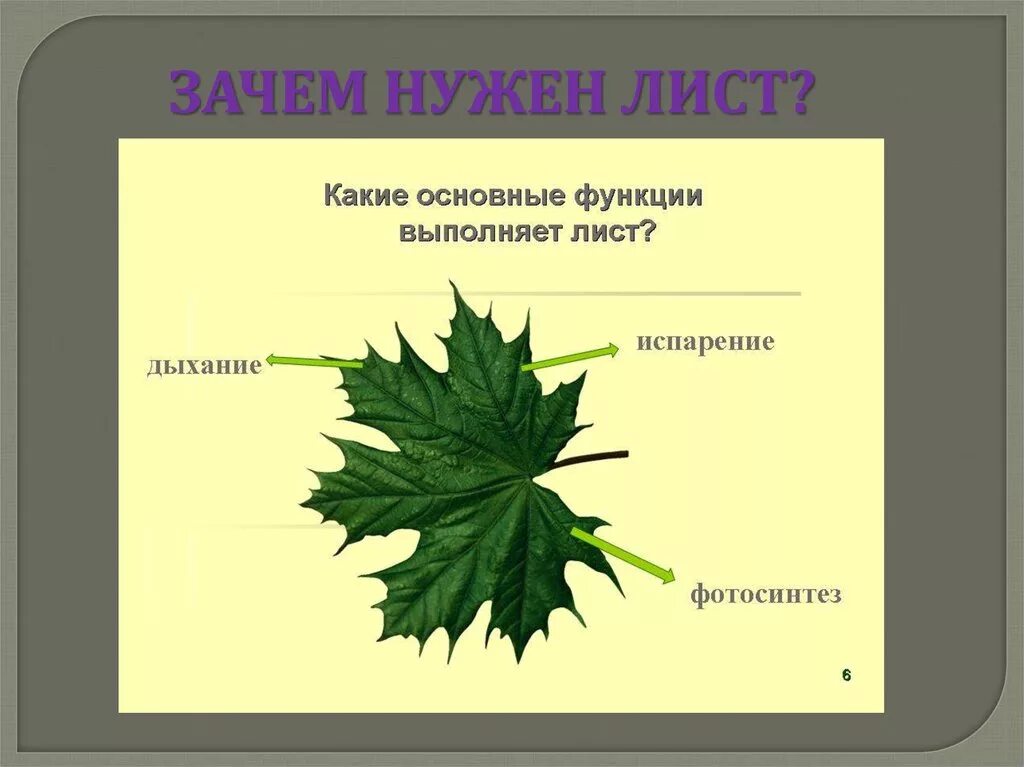 ЗАЧЕМ НУЖЕН ЛИСТ?

Какие основные функции выполняет лист?

дыхание

испарение

фотосинтез

6